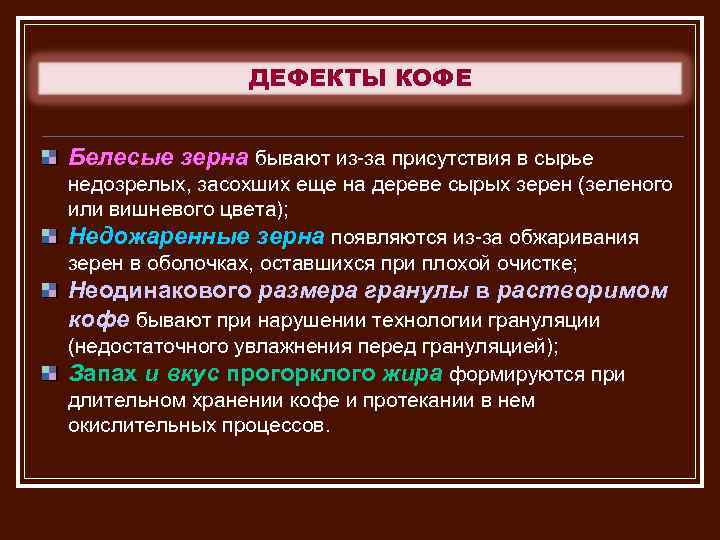 ДЕФЕКТЫ КОФЕ

Белесые зерна бывают из-за присутствия в сырье недозрелых, засохших еще на дереве сырых зерен (зеленого или вишневого цвета);

Недожаренные зерна появляются из-за обжаривания зерен в оболочках, оставшихся при плохой очистке;

Неодинакового размера гранулы в растворимом кофе бывают при нарушении технологии грануляции (недостаточного увлажнения перед грануляцией);

Запах и вкус прогорклого жира формируются при длительном хранении кофе и протекании в нем окислительных процессов.